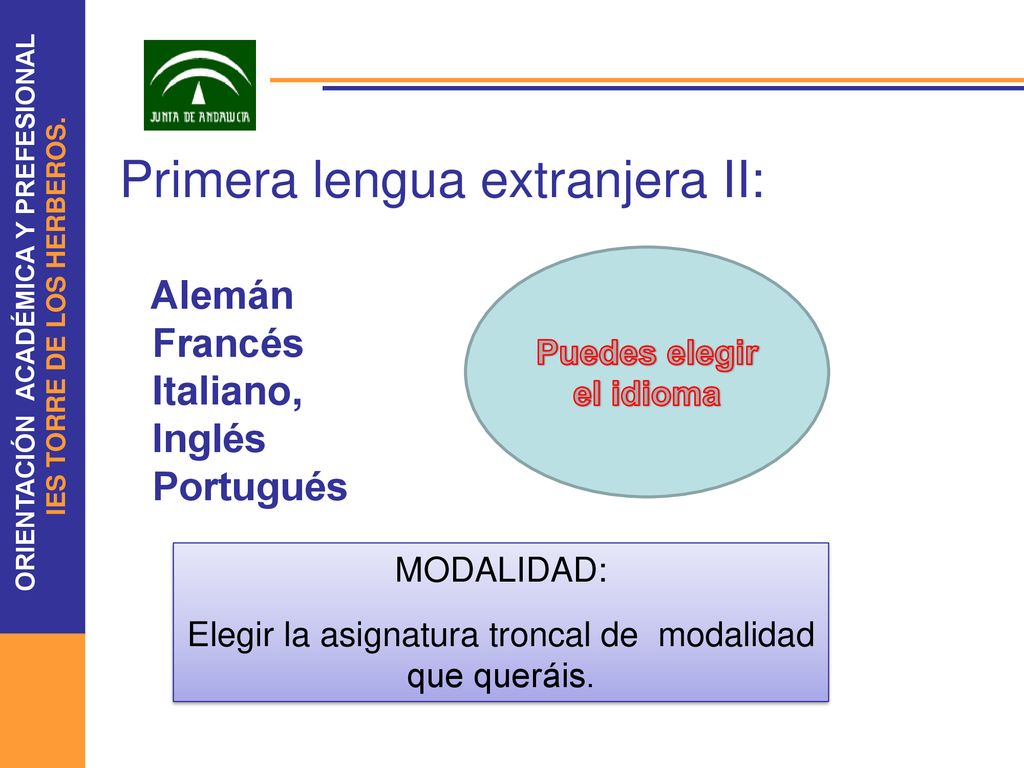 ORIENTACIÓN ACADÉMICA Y PREFESIONAL
IES TORRE DE LOS HERBEROS.

JUNTA DE ANDALUCIA

Primera lengua extranjera II:

Alemán
Francés
Italiano,
Inglés
Portugués

Puedes elegir el idioma

MODALIDAD:

Elegir la asignatura troncal de modalidad que queráis.